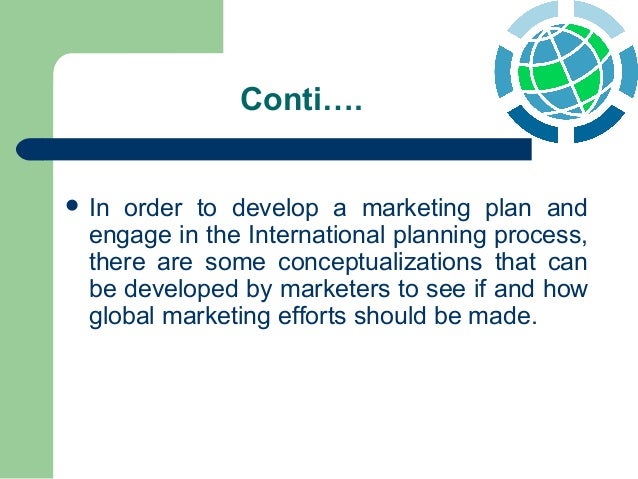 Conti….

• In order to develop a marketing plan and engage in the International planning process, there are some conceptualizations that can be developed by marketers to see if and how global marketing efforts should be made.